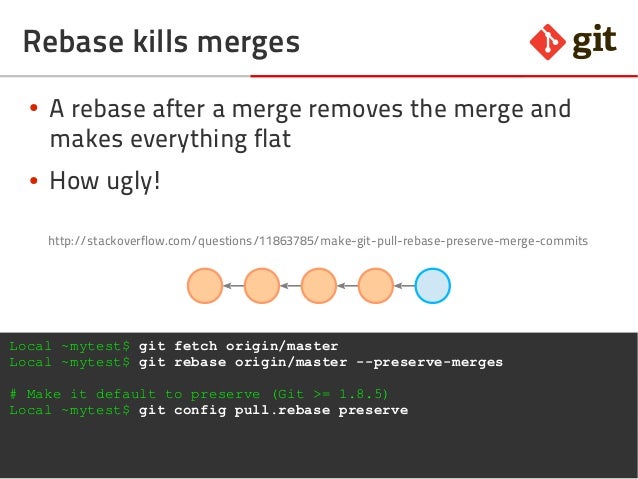 Rebase kills merges

git

• A rebase after a merge removes the merge and makes everything flat

• How ugly!

http://stackoverflow.com/questions/11863785/make-git-pull-rebase-preserve-merge-commits

Local ~mytest$ git fetch origin/master
Local ~mytest$ git rebase origin/master --preserve-merges

# Make it default to preserve (Git >= 1.8.5)
Local ~mytest$ git config pull.rebase preserve